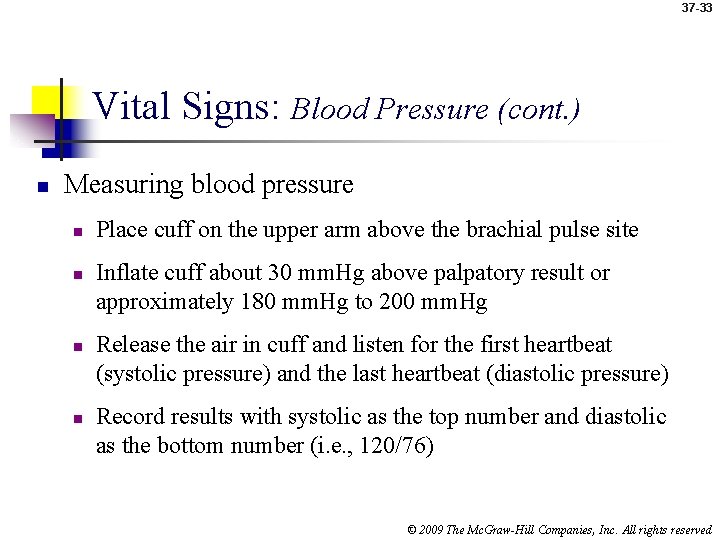 37-33

Vital Signs: Blood Pressure (cont.)

Measuring blood pressure

Place cuff on the upper arm above the brachial pulse site

Inflate cuff about 30 mmHg above palpatory result or approximately 180 mmHg to 200 mmHg

Release the air in cuff and listen for the first heartbeat (systolic pressure) and the last heartbeat (diastolic pressure)

Record results with systolic as the top number and diastolic as the bottom number (i.e., 120/76)

© 2009 The McGraw-Hill Companies, Inc. All rights reserved